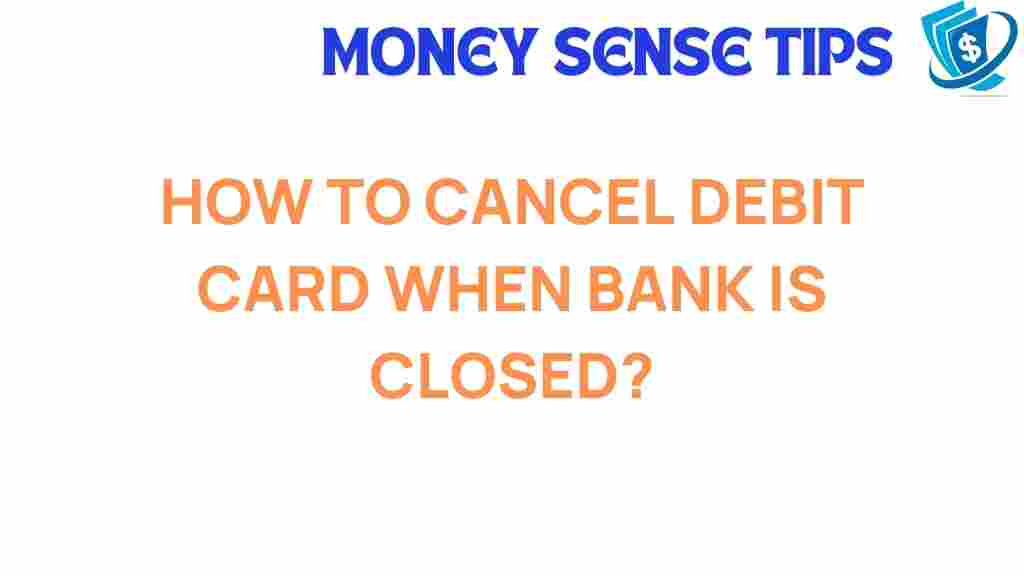 MONEY SENSE TIPS

$

HOW TO CANCEL DEBIT CARD WHEN BANK IS CLOSED?